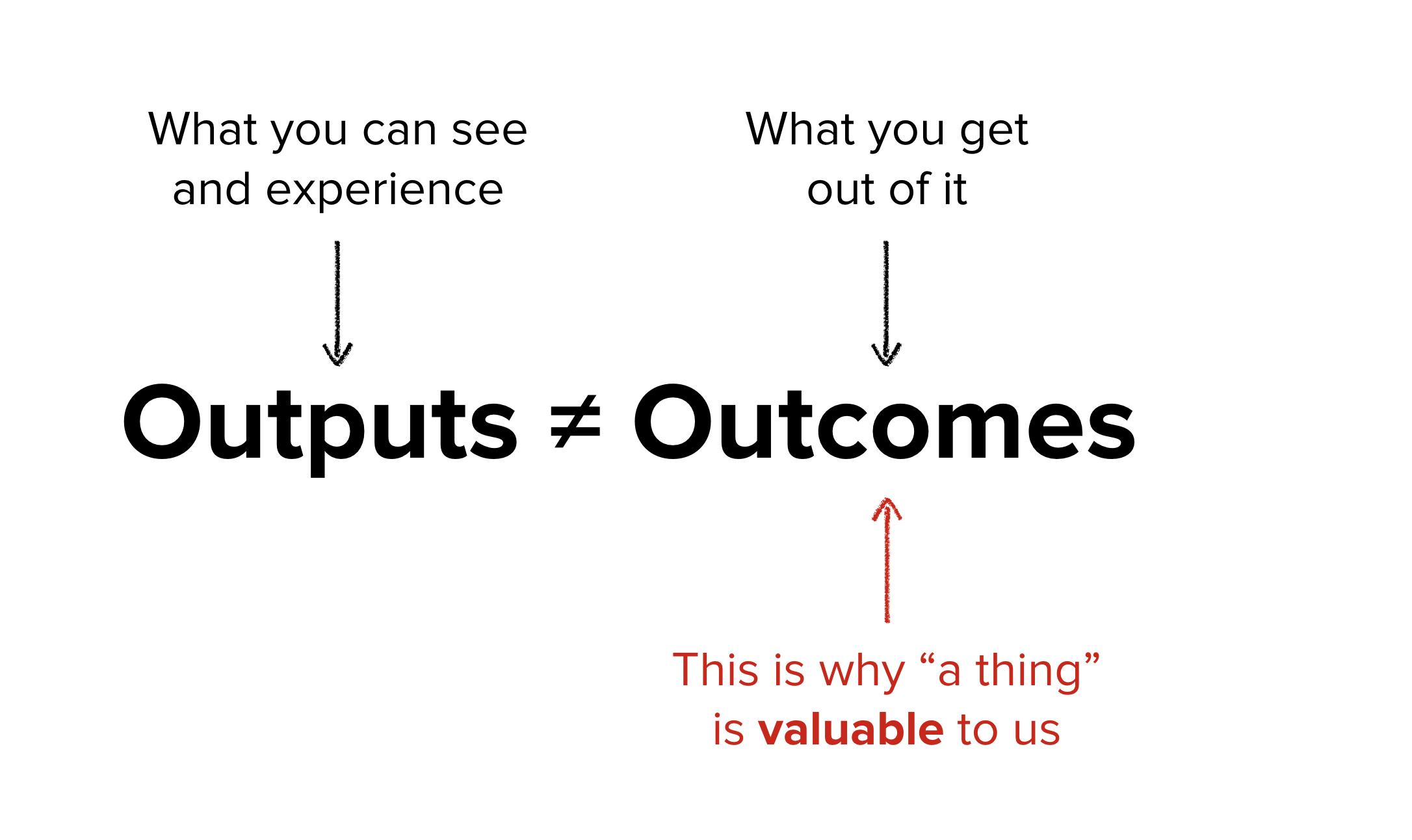 What you can see and experience

What you get out of it

Outputs ≠ Outcomes

This is why “a thing” is valuable to us